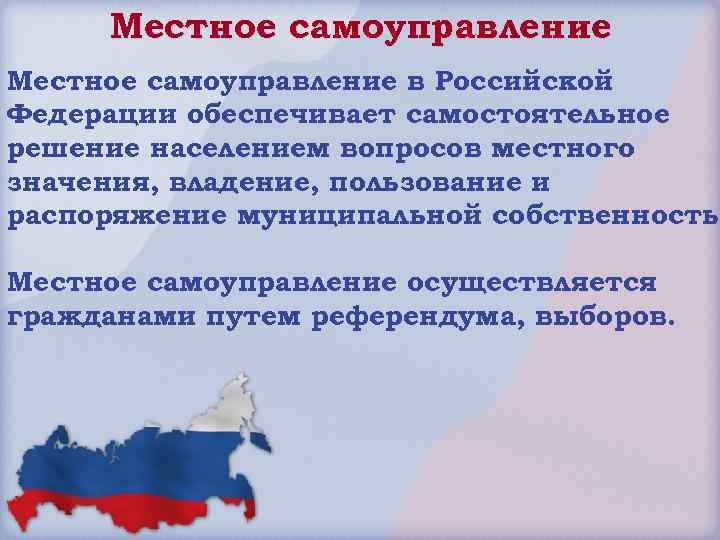 Местное самоуправление

Местное самоуправление в Российской Федерации обеспечивает самостоятельное решение населением вопросов местного значения, владение, пользование и распоряжение муниципальной собственность

Местное самоуправление осуществляется гражданами путем референдума, выборов.